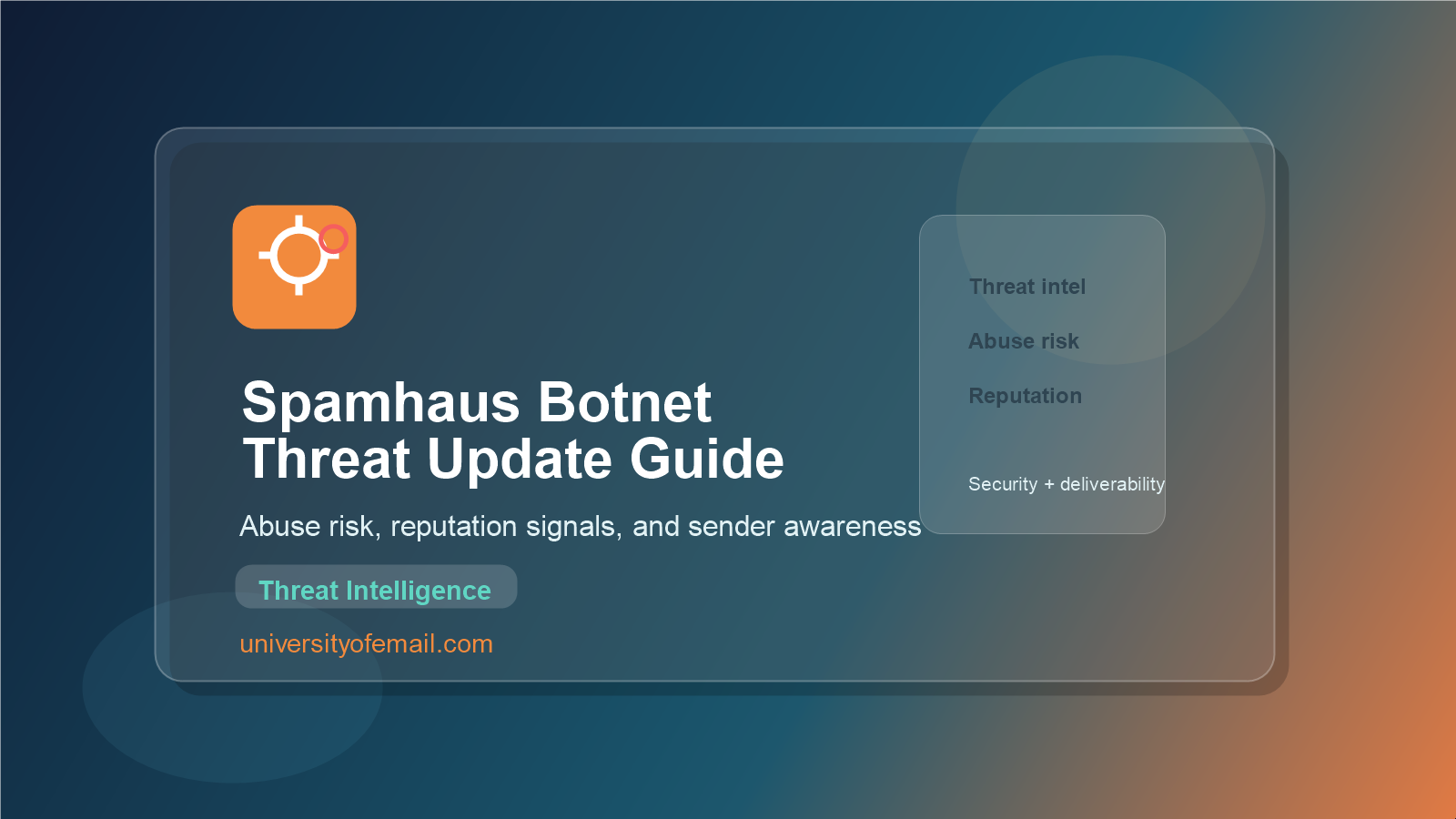 Spamhaus Botnet
Threat Update Guide

Abuse risk, reputation signals, and sender awareness

Threat Intelligence

universityofemail.com

Threat intel

Abuse risk

Reputation

Security + deliverability